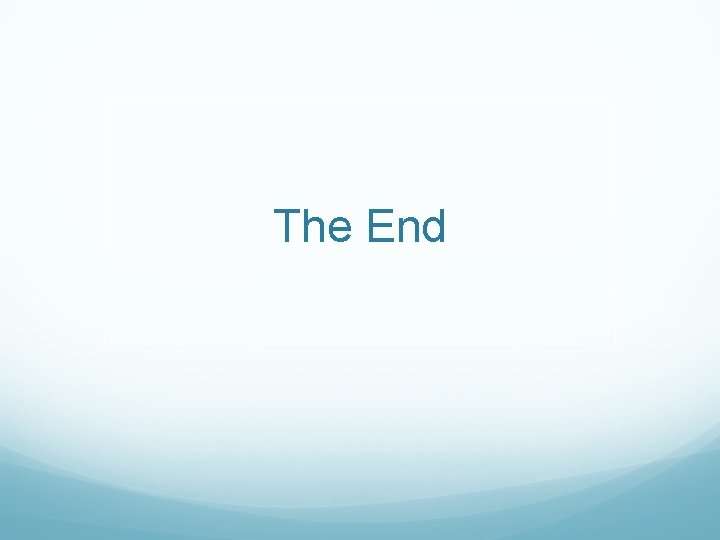 The End